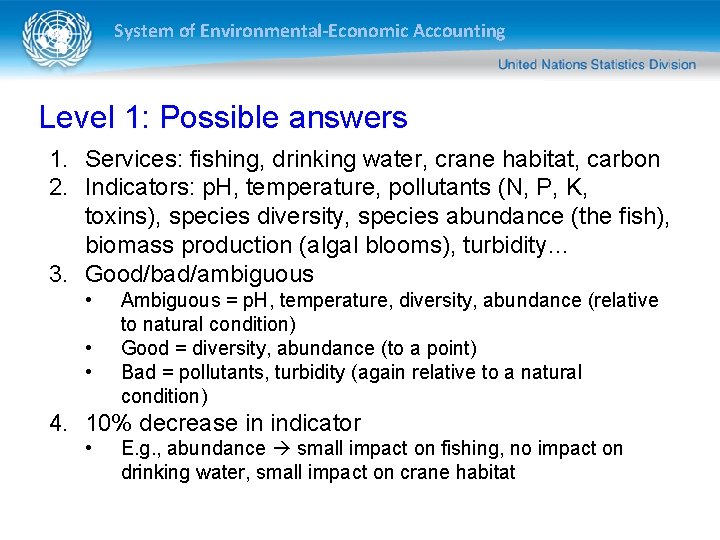 System of Environmental-Economic Accounting

United Nations Statistics Division

Level 1: Possible answers

1. Services: fishing, drinking water, crane habitat, carbon
2. Indicators: pH, temperature, pollutants (N, P, K, toxins), species diversity, species abundance (the fish), biomass production (algal blooms), turbidity…
3. Good/bad/ambiguous
 • Ambiguous = pH, temperature, diversity, abundance (relative to natural condition)
 • Good = diversity, abundance (to a point)
 • Bad = pollutants, turbidity (again relative to a natural condition)
4. 10% decrease in indicator
 • E.g., abundance → small impact on fishing, no impact on drinking water, small impact on crane habitat